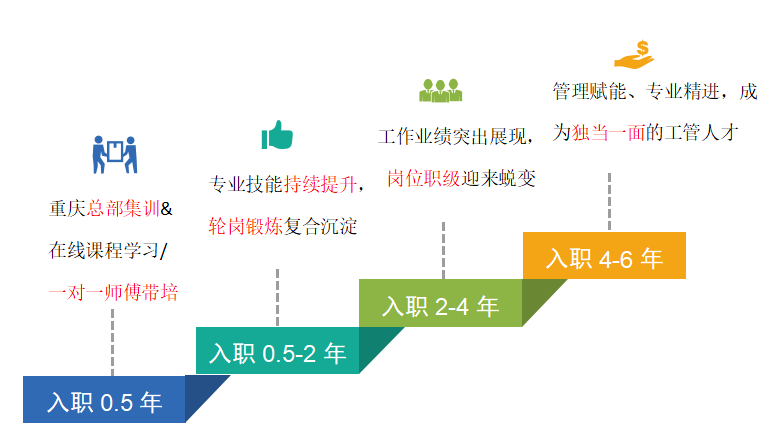 重庆总部集训&
在线课程学习/
一对一师傅带培

入职 0.5 年

专业技能持续提升，
轮岗锻炼复合沉淀

入职 0.5-2 年

工作业绩突出展现，
岗位职级迎来蜕变

入职 2-4 年

管理赋能、专业精进，成为独当一面的工管人才

入职 4-6 年